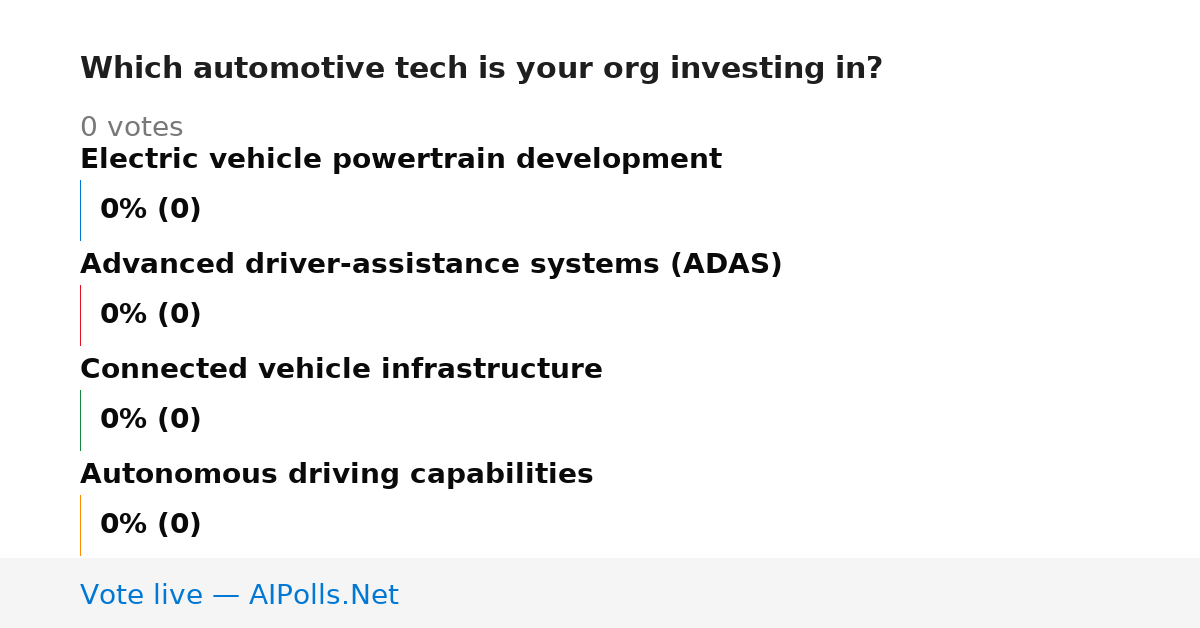 Which automotive tech is your org investing in?

0 votes

Electric vehicle powertrain development

0% (0)

Advanced driver-assistance systems (ADAS)

0% (0)

Connected vehicle infrastructure

0% (0)

Autonomous driving capabilities

0% (0)

Vote live — AIPolls.Net